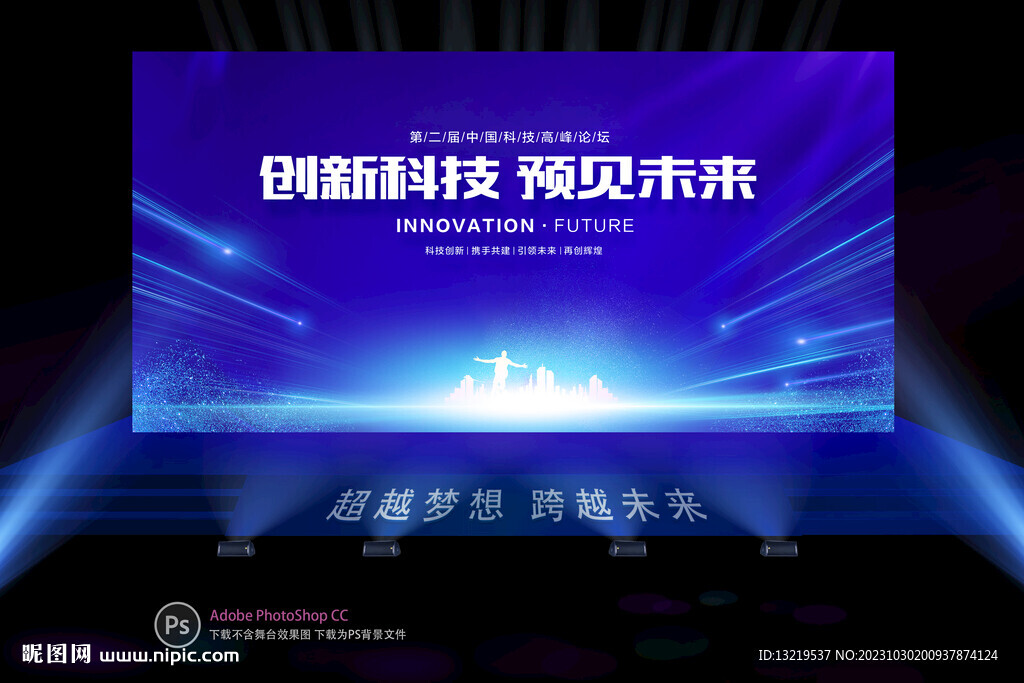 第二届中国科技高峰论坛

创新科技 预见未来

INNOVATION · FUTURE

科技创新 | 携手共建 | 引领未来 | 再创辉煌

超越梦想 跨越未来

Ps Adobe PhotoShop CC
下载不含舞台效果图 下载为PS背景文件

昵图网 www.nipic.com

ID:13219537 NO:20231030200937874124